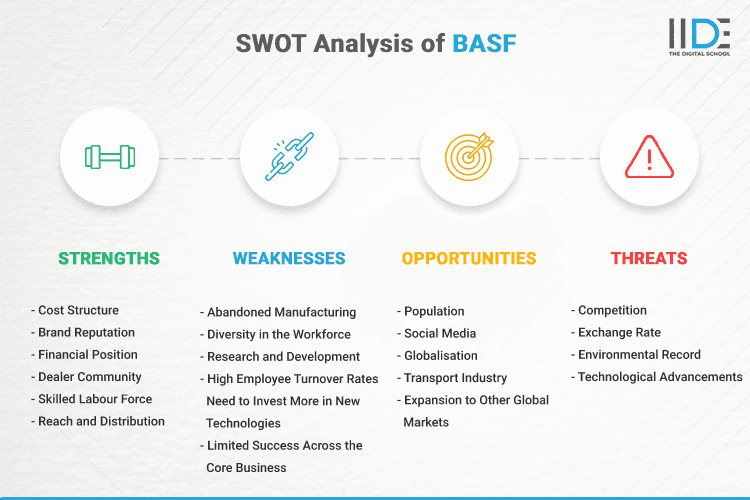 SWOT Analysis of BASF

IIDE
THE DIGITAL SCHOOL

STRENGTHS

- Cost Structure
- Brand Reputation
- Financial Position
- Dealer Community
- Skilled Labour Force
- Reach and Distribution

WEAKNESSES

- Abandoned Manufacturing
- Diversity in the Workforce
- Research and Development
- High Employee Turnover Rates Need to Invest More in New Technologies
- Limited Success Across the Core Business

OPPORTUNITIES

- Population
- Social Media
- Globalisation
- Transport Industry
- Expansion to Other Global Markets

THREATS

- Competition
- Exchange Rate
- Environmental Record
- Technological Advancements